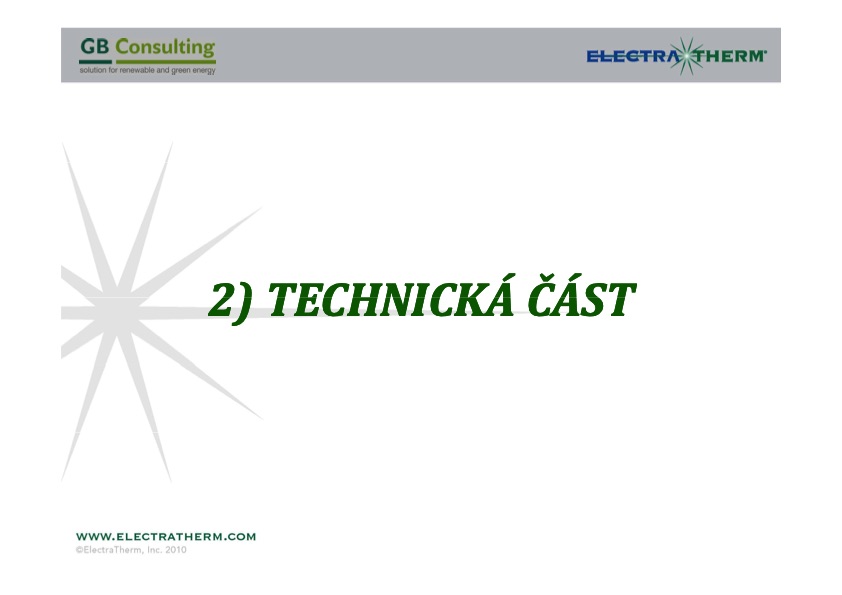 GB Consulting
solution for renewable and green energy

ELECTRATHERM

2) TECHNICKÁ ČÁST

WWW.ELECTRATHERM.COM
©ElectraTherm, Inc. 2010